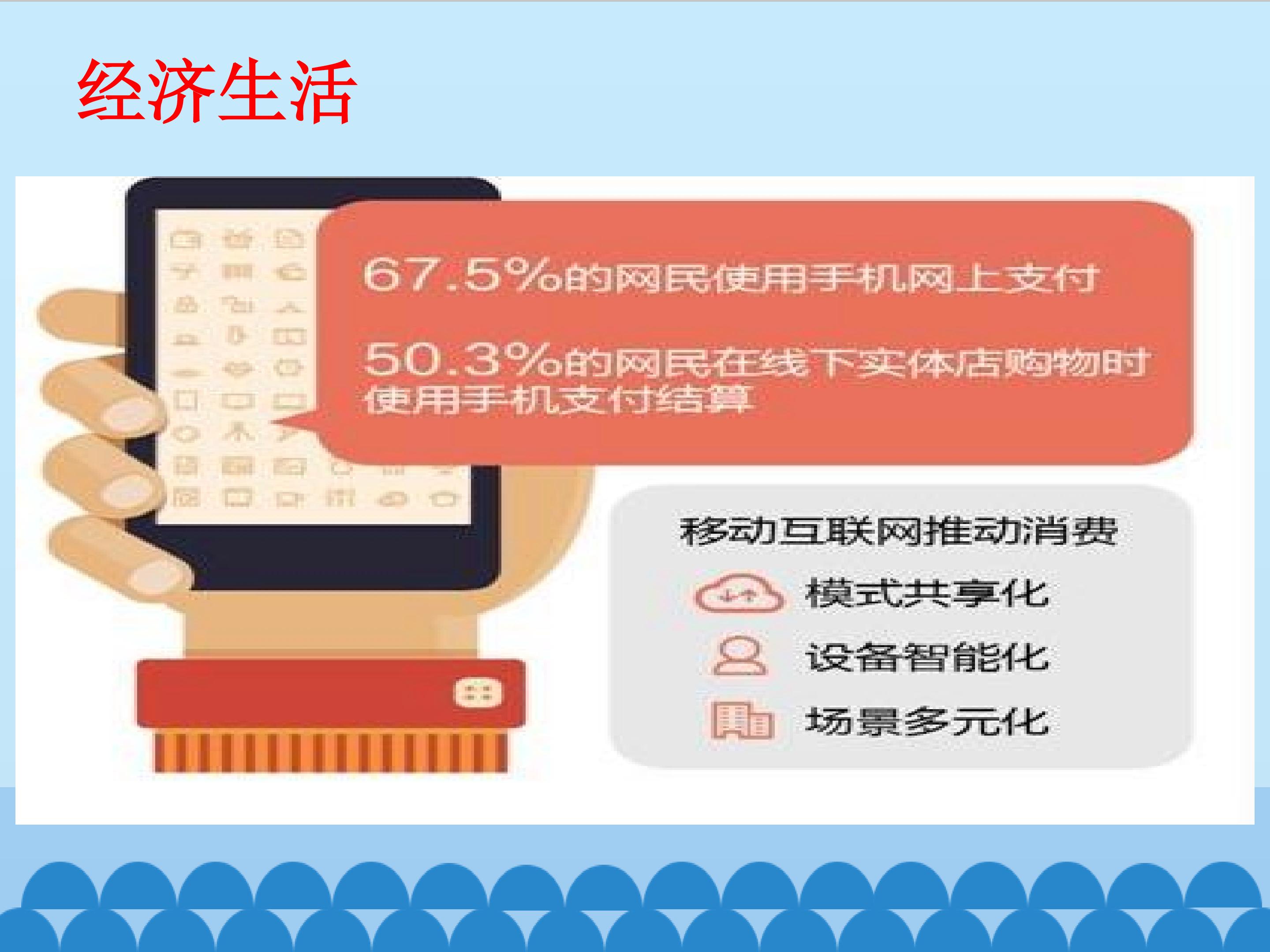 经济生活

67.5%的网民使用手机网上支付

50.3%的网民在线下实体店购物时使用手机支付结算

移动互联网推动消费

模式共享化

设备智能化

场景多元化